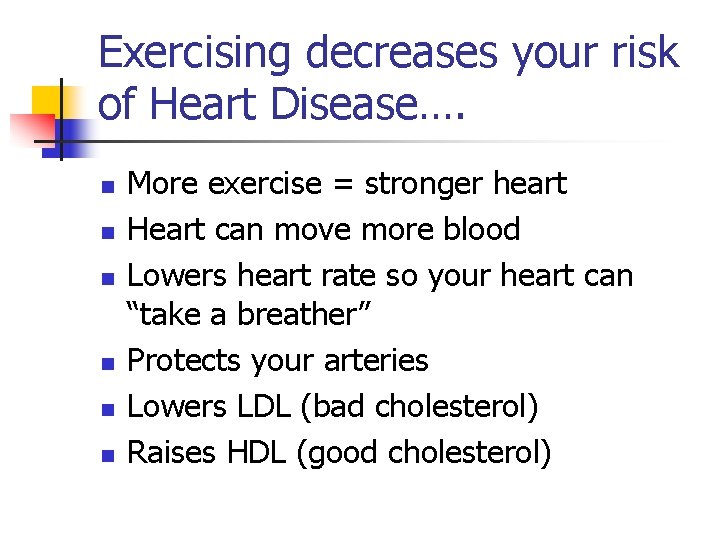 Exercising decreases your risk of Heart Disease….

- More exercise = stronger heart
- Heart can move more blood
- Lowers heart rate so your heart can “take a breather”
- Protects your arteries
- Lowers LDL (bad cholesterol)
- Raises HDL (good cholesterol)